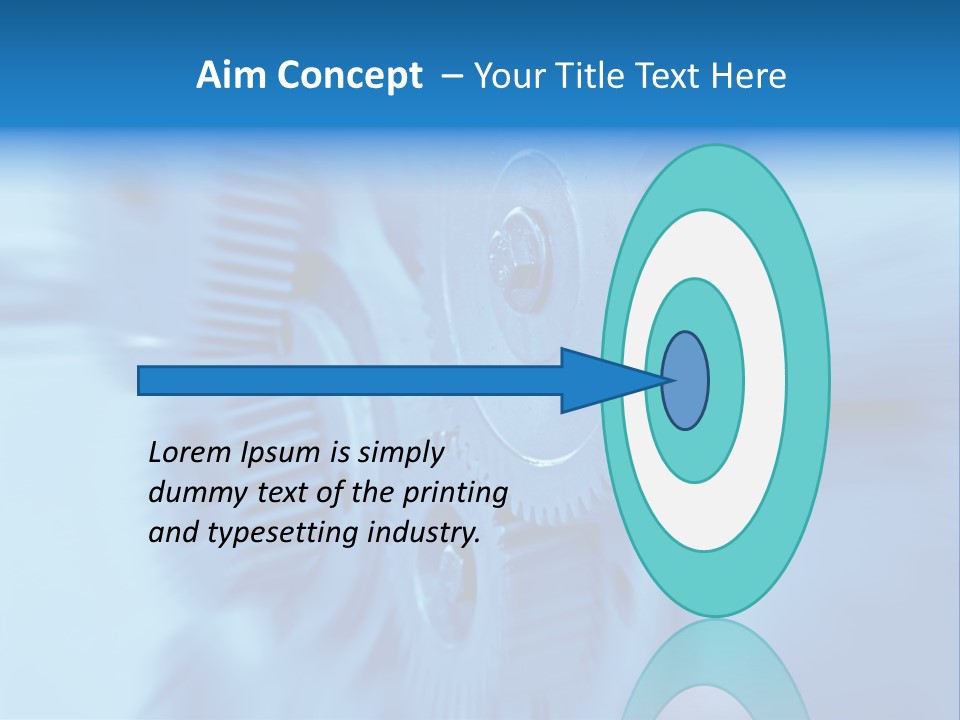 Aim Concept – Your Title Text Here

Lorem Ipsum is simply dummy text of the printing and typesetting industry.